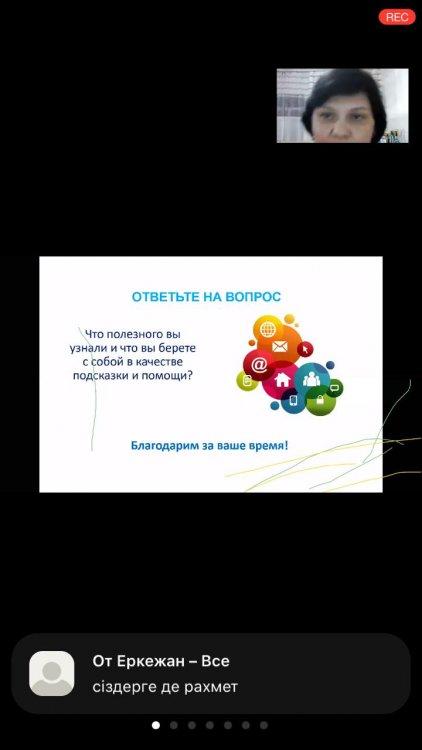 REC

ОТВЕТЬТЕ НА ВОПРОС

Что полезного вы узнали и что вы берете с собой в качестве подсказки и помощи?

Благодарим за ваше время!

От Еркежан – Все
сіздерге де рахмет